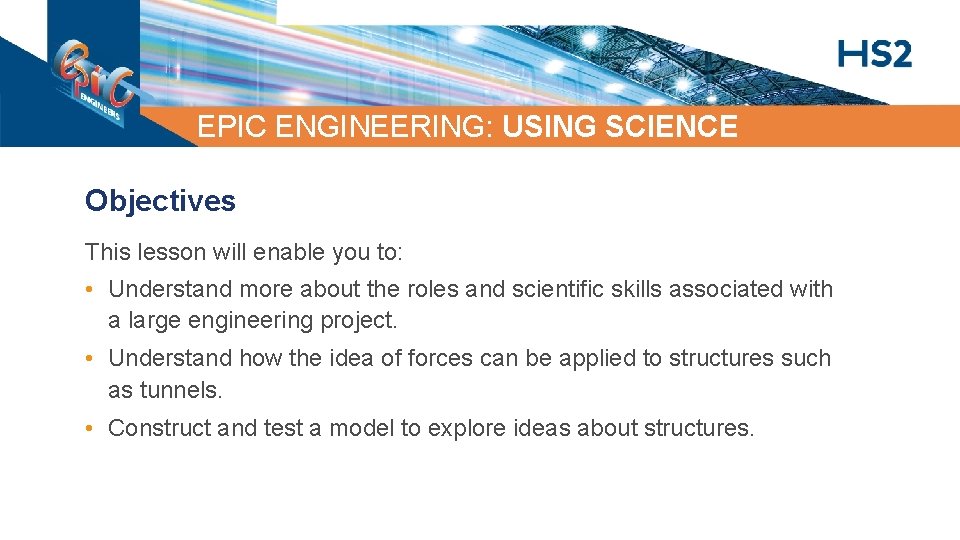 EPIC ENGINEERS

HS2

EPIC ENGINEERING: USING SCIENCE

Objectives

This lesson will enable you to:

• Understand more about the roles and scientific skills associated with a large engineering project.

• Understand how the idea of forces can be applied to structures such as tunnels.

• Construct and test a model to explore ideas about structures.